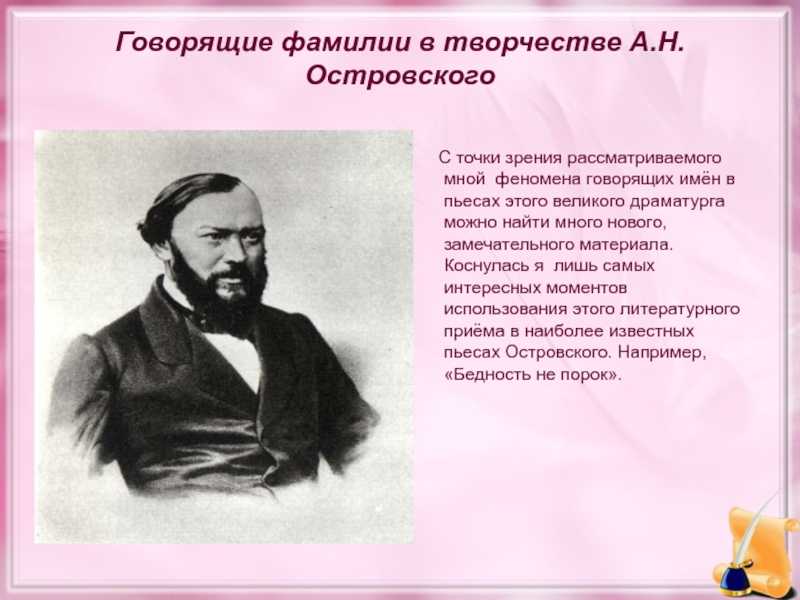 Говорящие фамилии в творчестве А.Н. Островского

С точки зрения рассматриваемого мной феномена говорящих имён в пьесах этого великого драматурга можно найти много нового, замечательного материала. Коснулась я лишь самых интересных моментов использования этого литературного приёма в наиболее известных пьесах Островского. Например, «Бедность не порок».